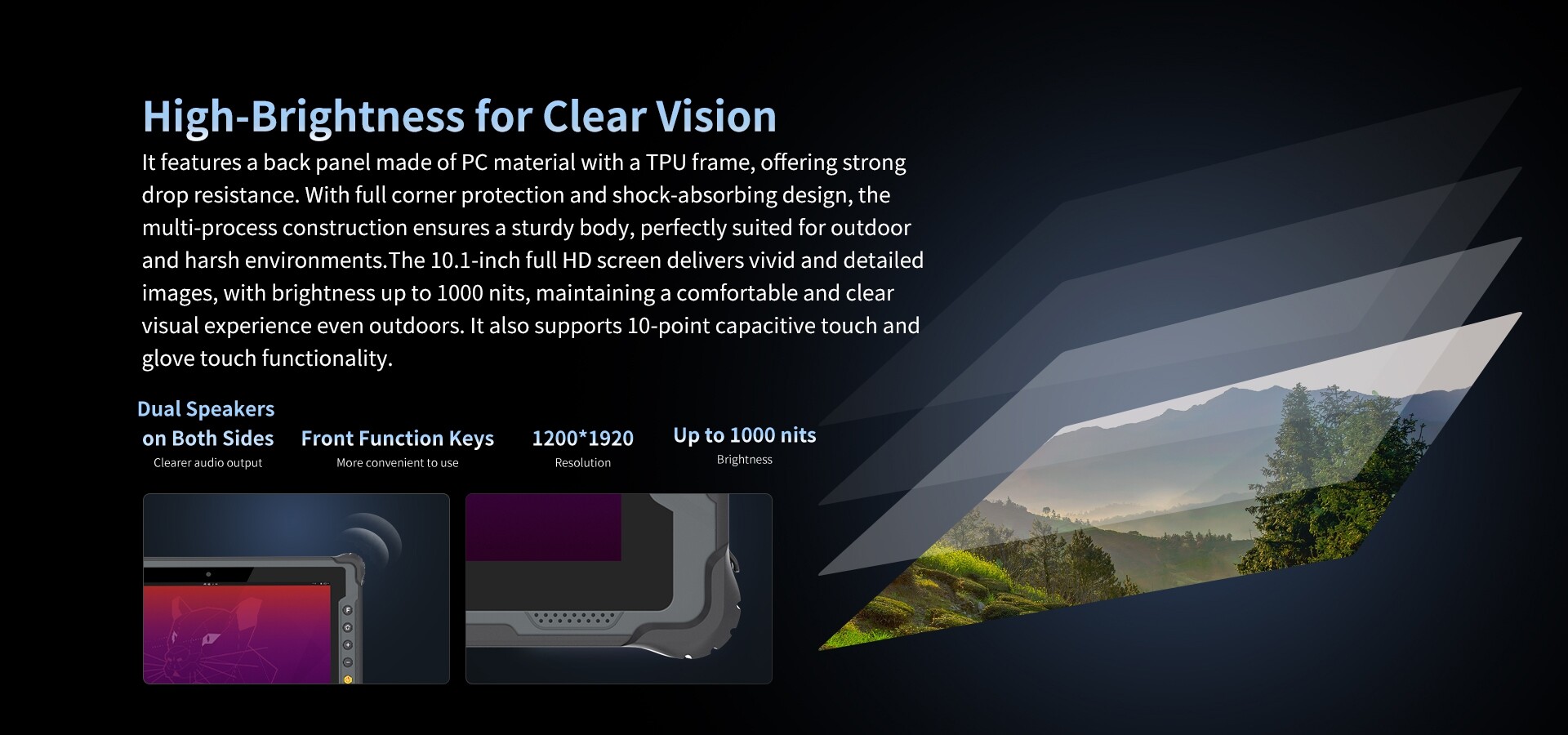 High-Brightness for Clear Vision

It features a back panel made of PC material with a TPU frame, offering strong drop resistance. With full corner protection and shock-absorbing design, the multi-process construction ensures a sturdy body, perfectly suited for outdoor and harsh environments.The 10.1-inch full HD screen delivers vivid and detailed images, with brightness up to 1000 nits, maintaining a comfortable and clear visual experience even outdoors. It also supports 10-point capacitive touch and glove touch functionality.

Dual Speakers on Both Sides
Clearer audio output

Front Function Keys
More convenient to use

1200*1920
Resolution

Up to 1000 nits
Brightness